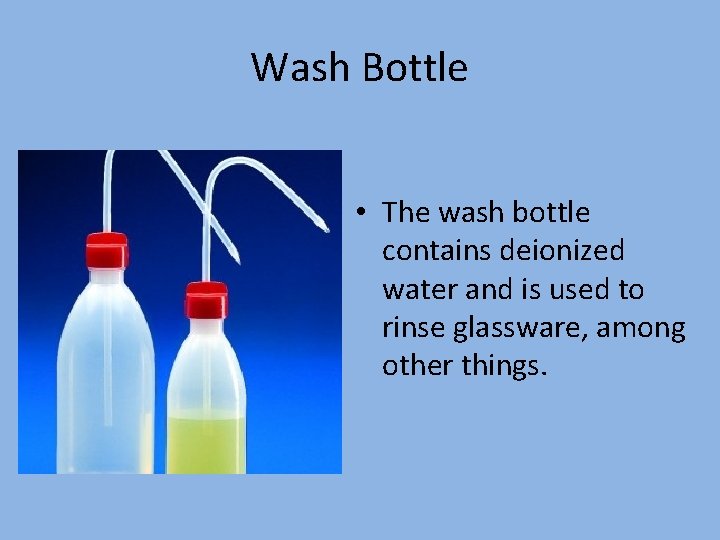 Wash Bottle

• The wash bottle contains deionized water and is used to rinse glassware, among other things.